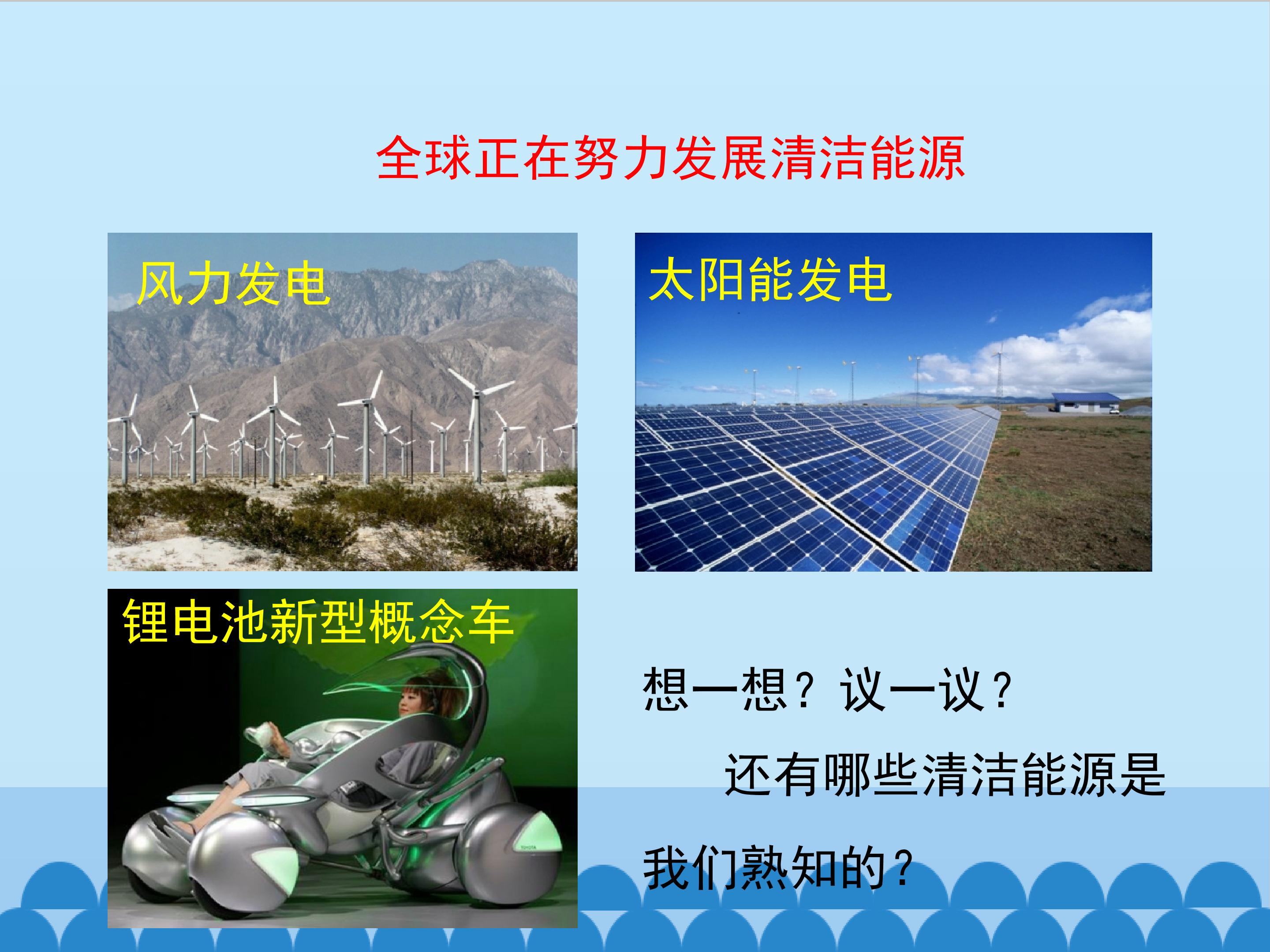 全球正在努力发展清洁能源

风力发电

太阳能发电

锂电池新型概念车

想一想？议一议？

还有哪些清洁能源是我们熟知的？